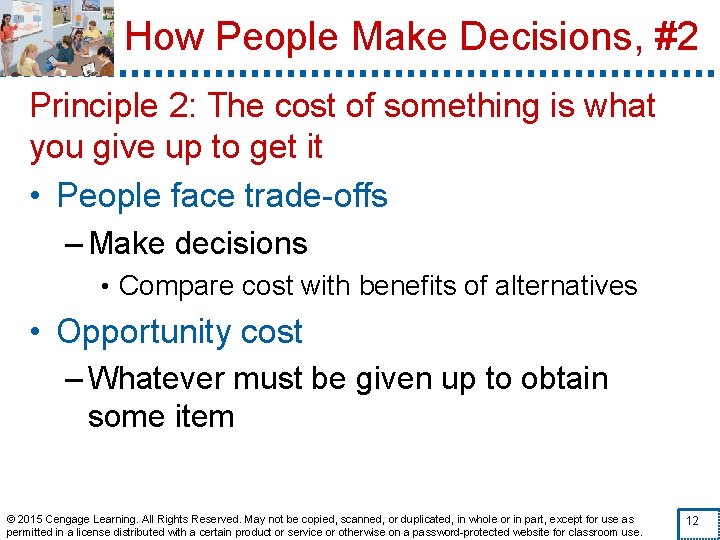 How People Make Decisions, #2

Principle 2: The cost of something is what you give up to get it

• People face trade-offs

– Make decisions

• Compare cost with benefits of alternatives

• Opportunity cost

– Whatever must be given up to obtain some item

© 2015 Cengage Learning. All Rights Reserved. May not be copied, scanned, or duplicated, in whole or in part, except for use as permitted in a license distributed with a certain product or service or otherwise on a password-protected website for classroom use.

12